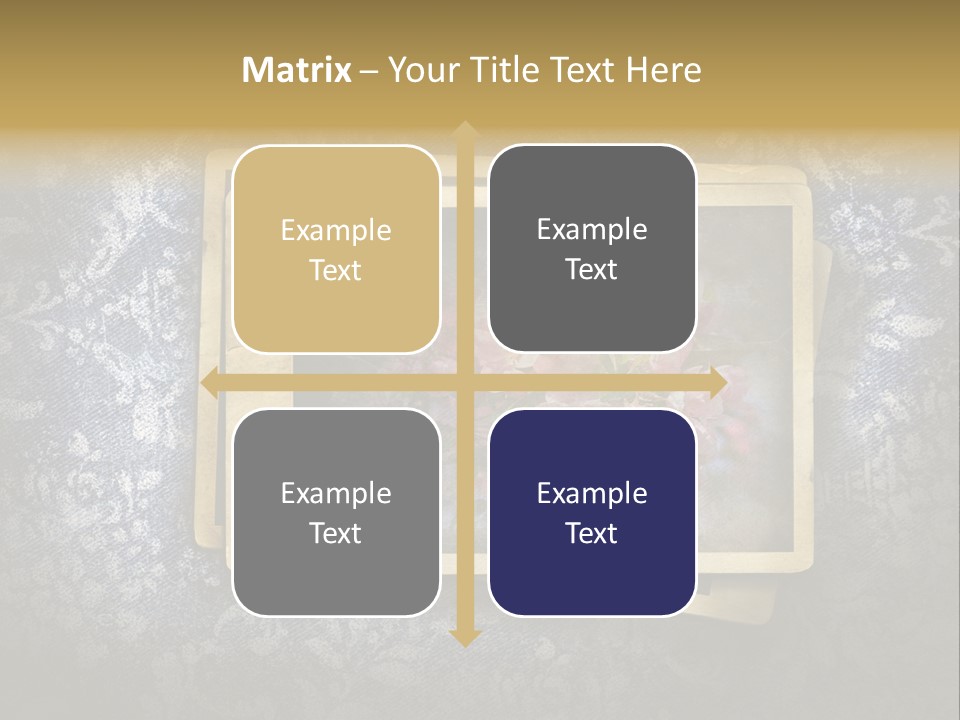 Matrix – Your Title Text Here

Example Text

Example Text

Example Text

Example Text